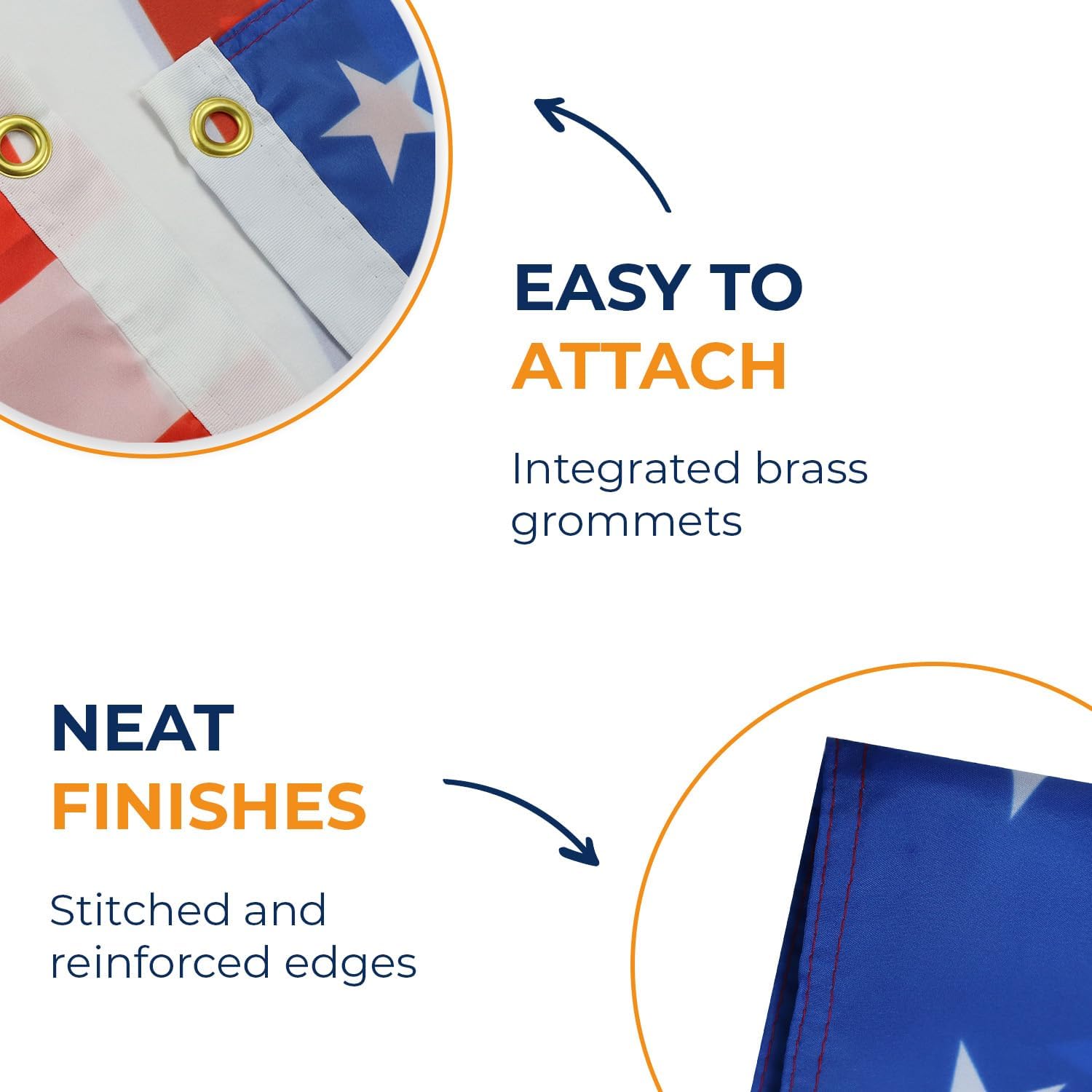 EASY TO
ATTACH

Integrated brass grommets

NEAT
FINISHES

Stitched and reinforced edges